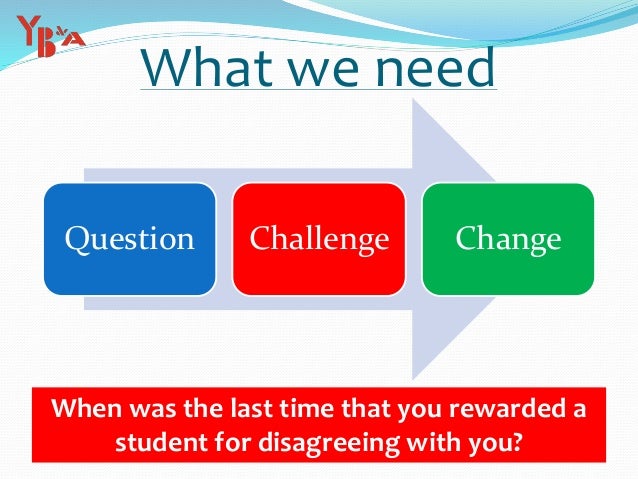 YBA

What we need

Question

Challenge

Change

When was the last time that you rewarded a student for disagreeing with you?